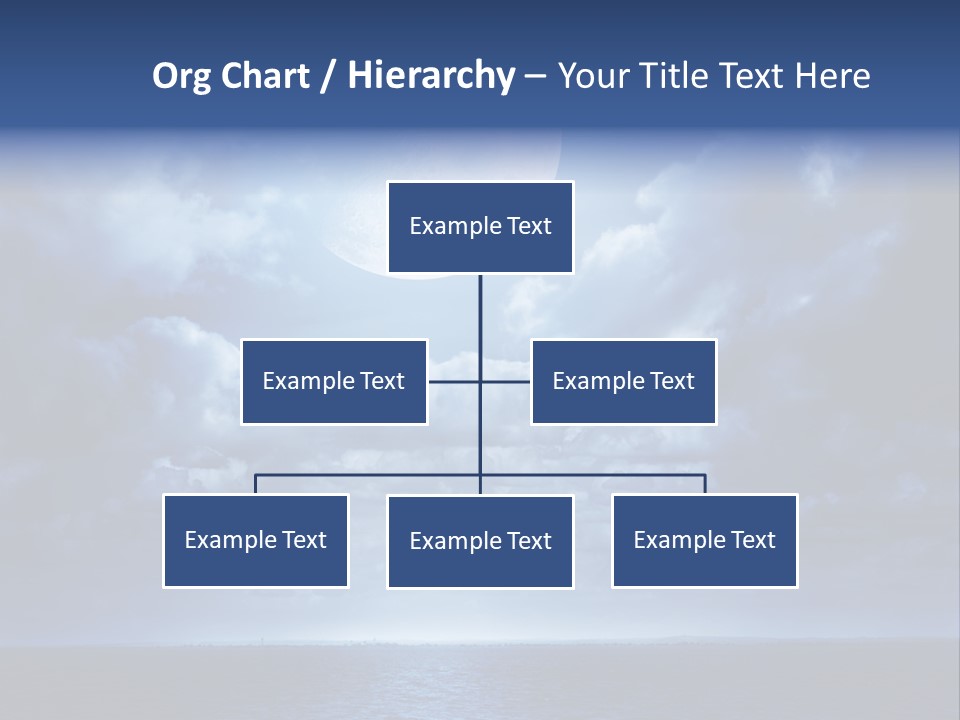 Org Chart / Hierarchy – Your Title Text Here

Example Text

Example Text

Example Text

Example Text

Example Text

Example Text